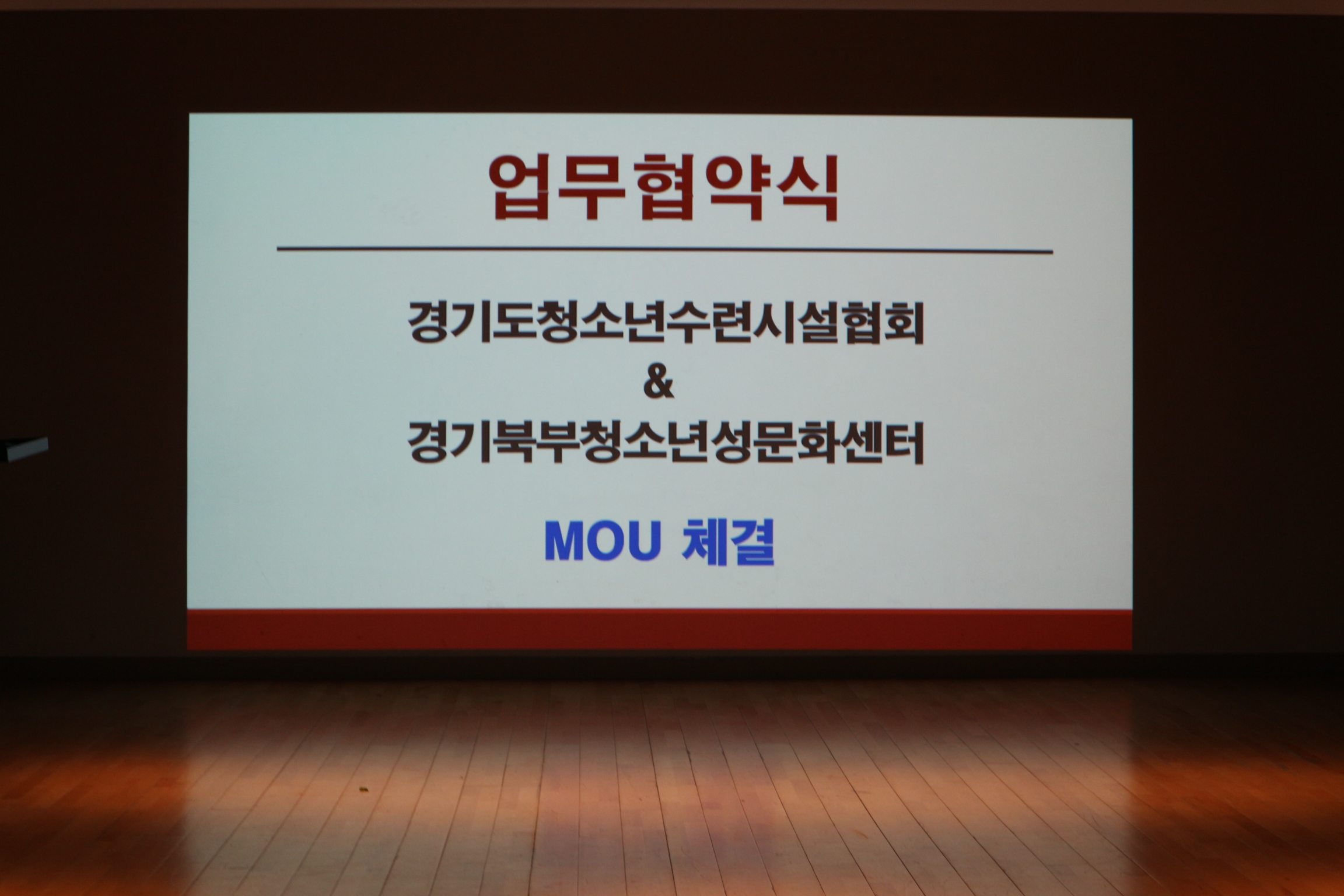 업무협약식

경기도청소년수련시설협회
&
경기북부청소년성문화센터

MOU 체결